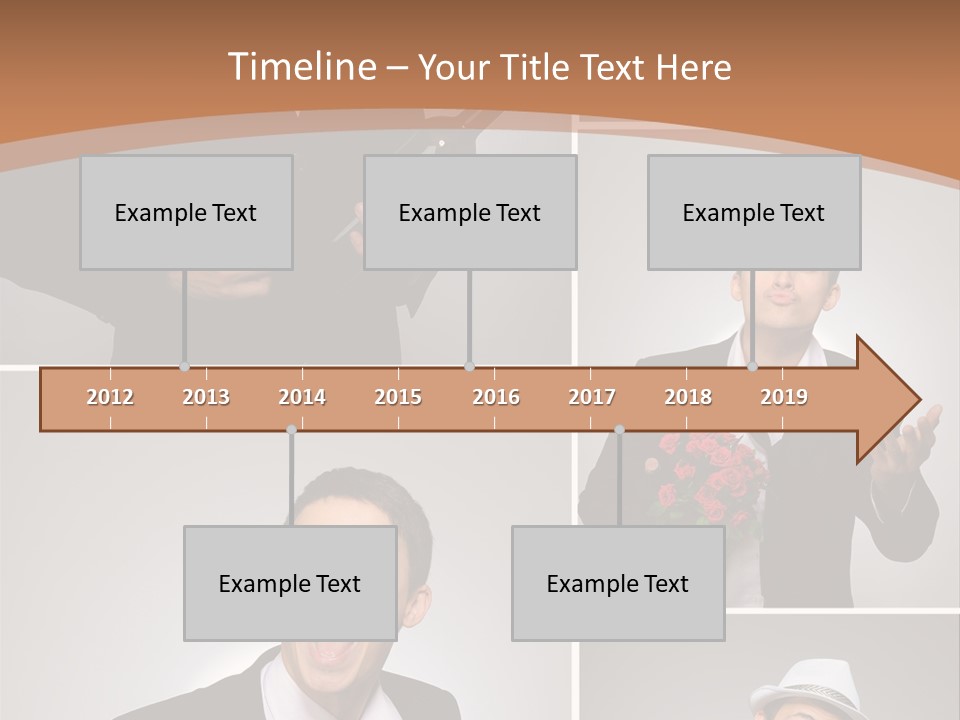 Timeline – Your Title Text Here

Example Text

Example Text

Example Text

2012 2013 2014 2015 2016 2017 2018 2019

Example Text

Example Text